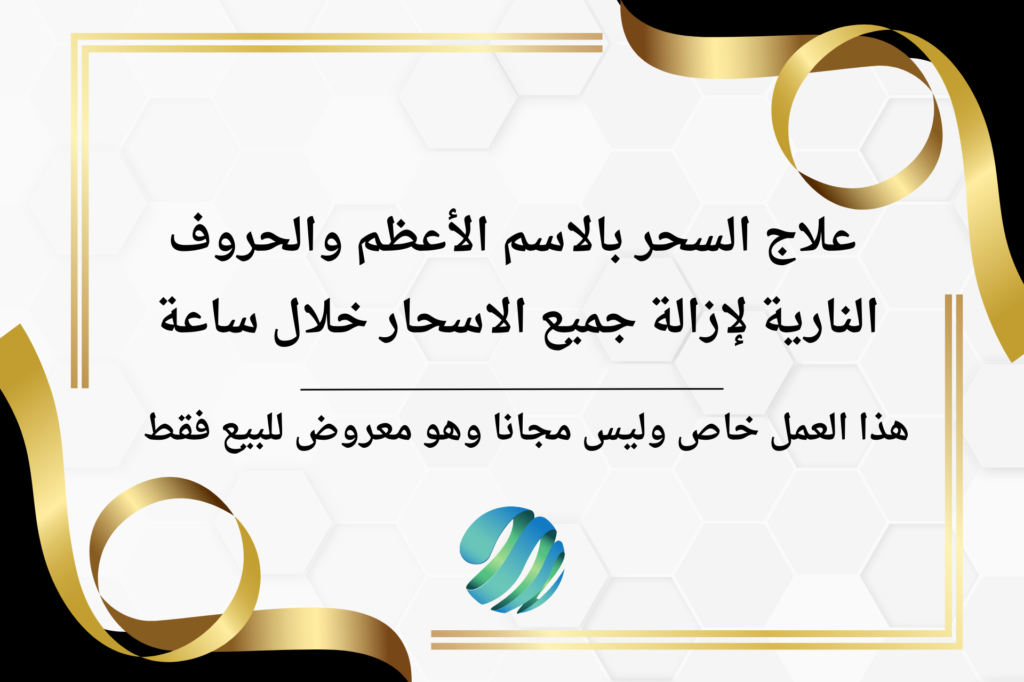 علاج السحر بالاسم الأعظم والحروف النارية لإزالة جميع الاسحار خلال ساعة

هذا العمل خاص وليس مجانا وهو معروض للبيع فقط